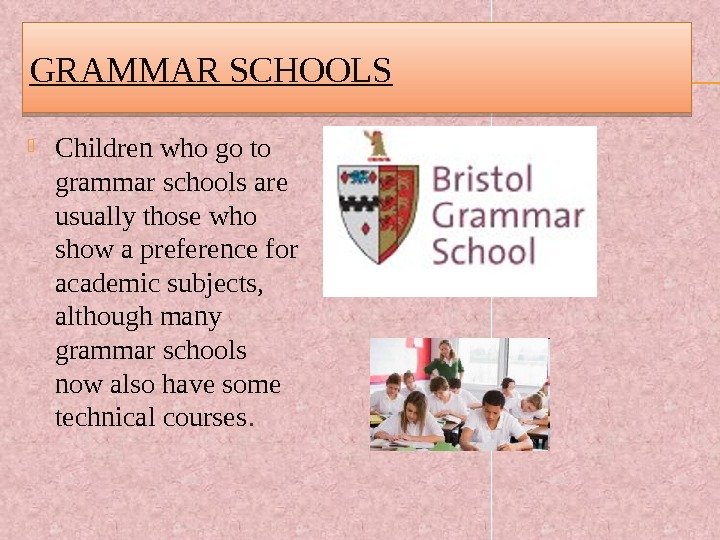 GRAMMAR SCHOOLS

Children who go to grammar schools are usually those who show a preference for academic subjects, although many grammar schools now also have some technical courses.

Bristol Grammar School